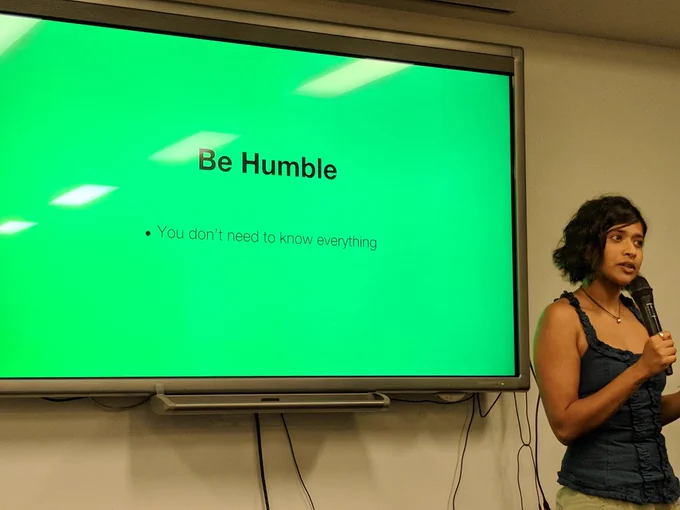 Be Humble

• You don't need to know everything